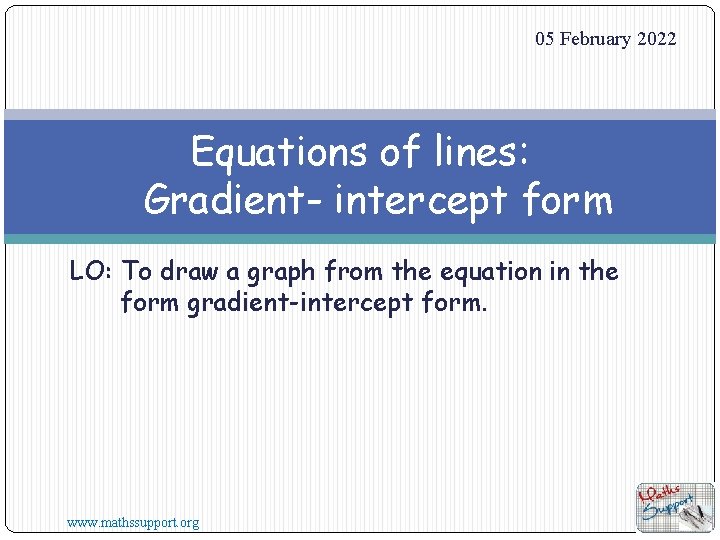 05 February 2022

Equations of lines: Gradient- intercept form

LO: To draw a graph from the equation in the form gradient-intercept form.

www.mathssupport.org

Maths Support